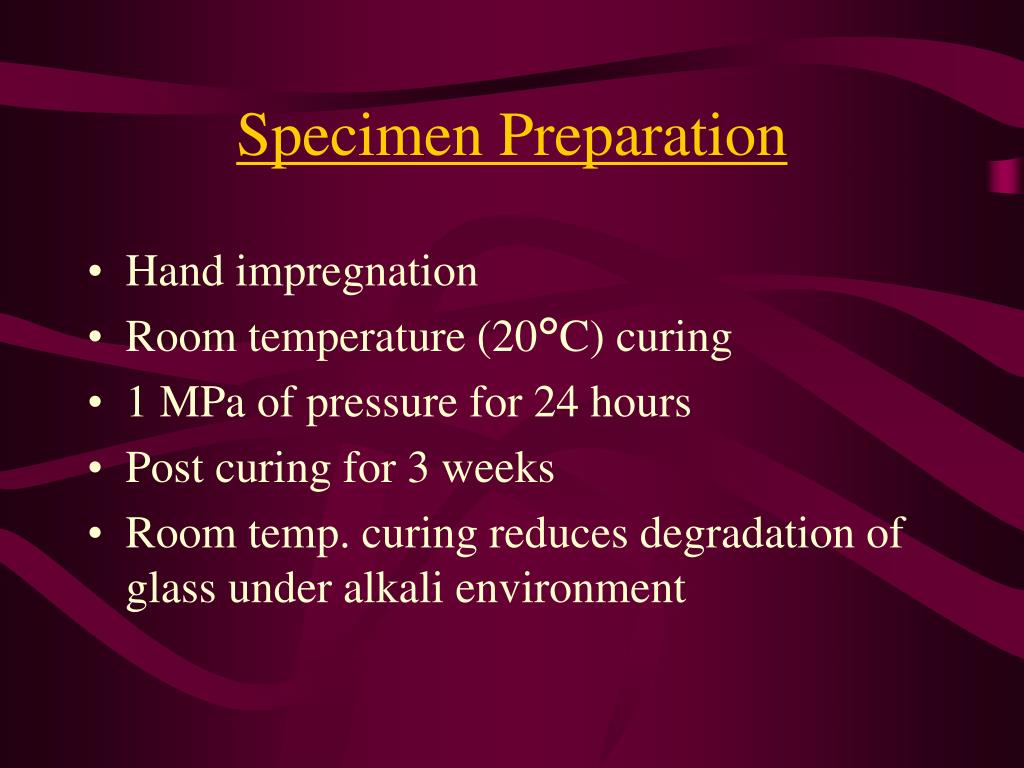 Specimen Preparation

• Hand impregnation
• Room temperature (20°C) curing
• 1 MPa of pressure for 24 hours
• Post curing for 3 weeks
• Room temp. curing reduces degradation of glass under alkali environment